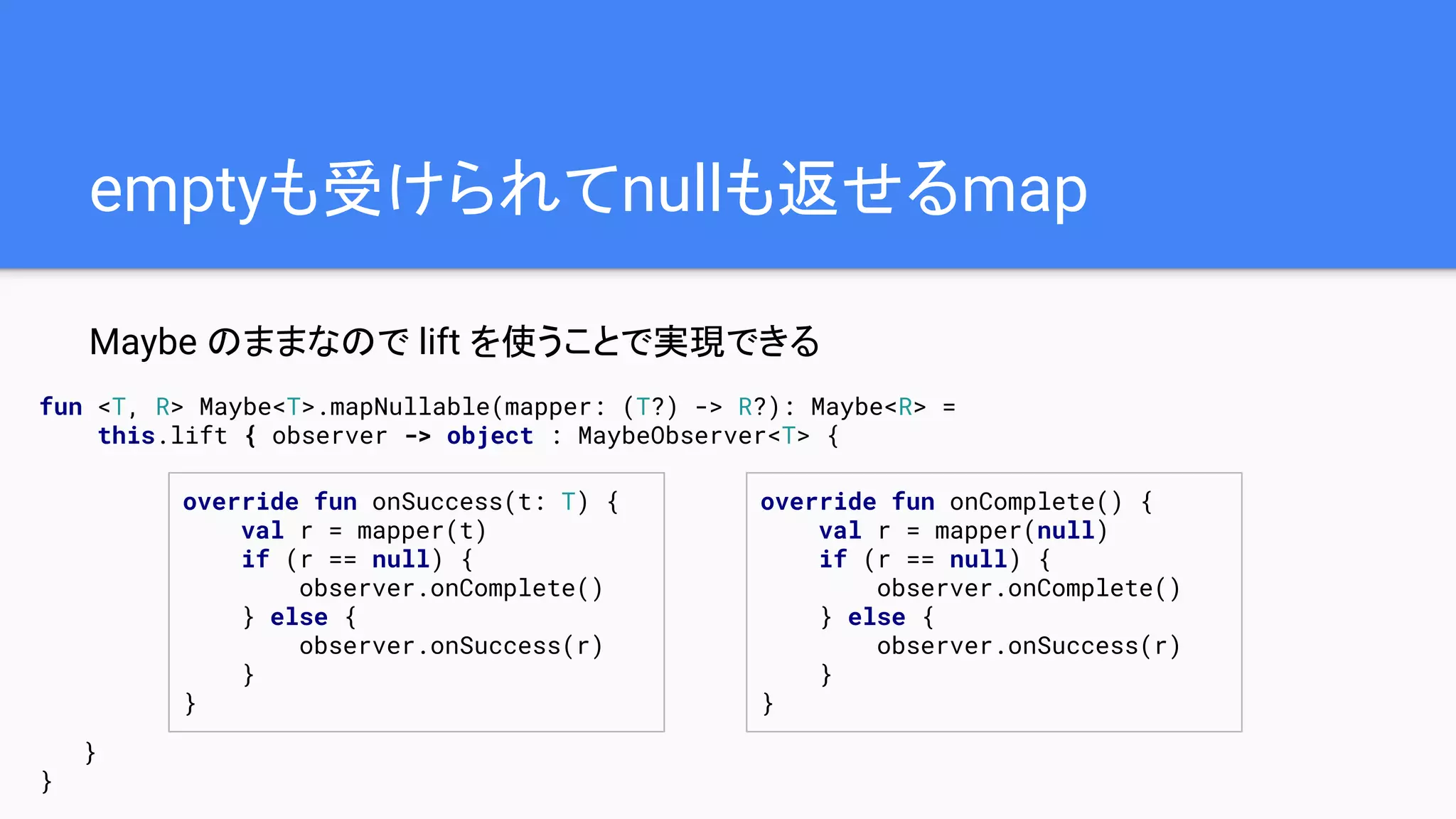 emptyも受けられてnullも返せるmap

Maybe のままなので lift を使うことで実現できる

fun <T, R> Maybe<T>.mapNullable(mapper: (T?) -> R?): Maybe<R> =
    this.lift { observer -> object : MaybeObserver<T> {

override fun onSuccess(t: T) {
    val r = mapper(t)
    if (r == null) {
        observer.onComplete()
    } else {
        observer.onSuccess(r)
    }
}

override fun onComplete() {
    val r = mapper(null)
    if (r == null) {
        observer.onComplete()
    } else {
        observer.onSuccess(r)
    }
}

    }
}